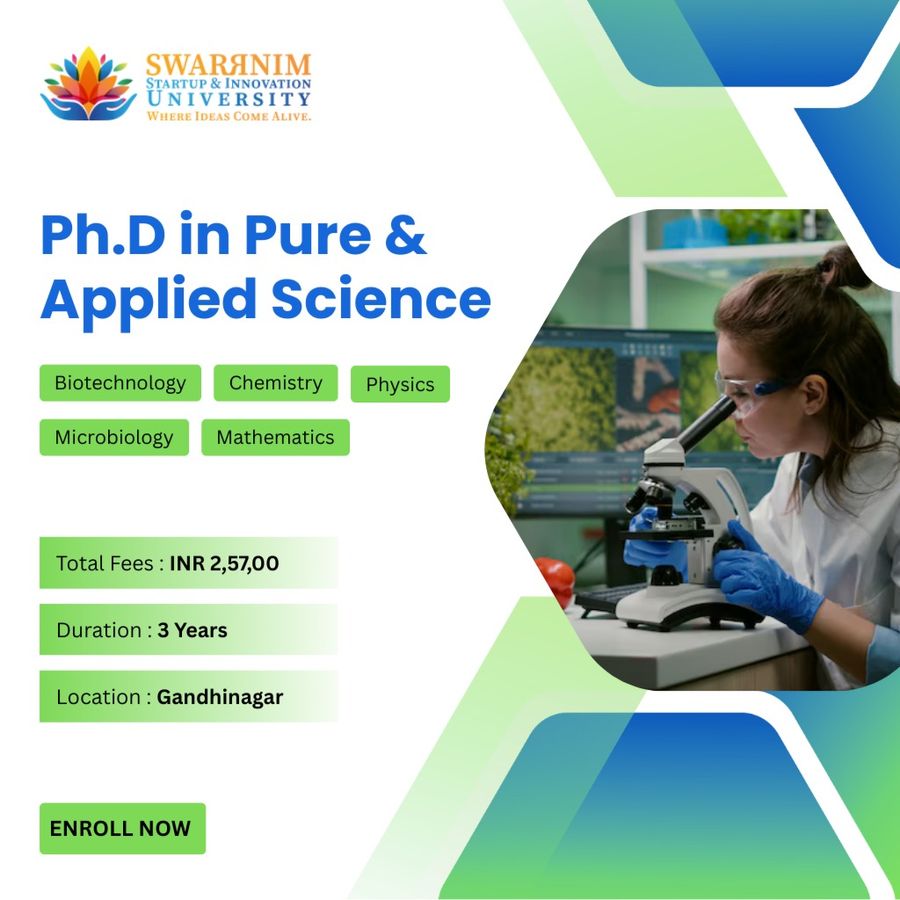 SWARRNIM
STARTUP & INNOVATION
UNIVERSITY
WHERE IDEAS COME ALIVE.

Ph.D in Pure & Applied Science

Biotechnology
Chemistry
Physics
Microbiology
Mathematics

Total Fees : INR 2,57,00

Duration : 3 Years

Location : Gandhinagar

ENROLL NOW